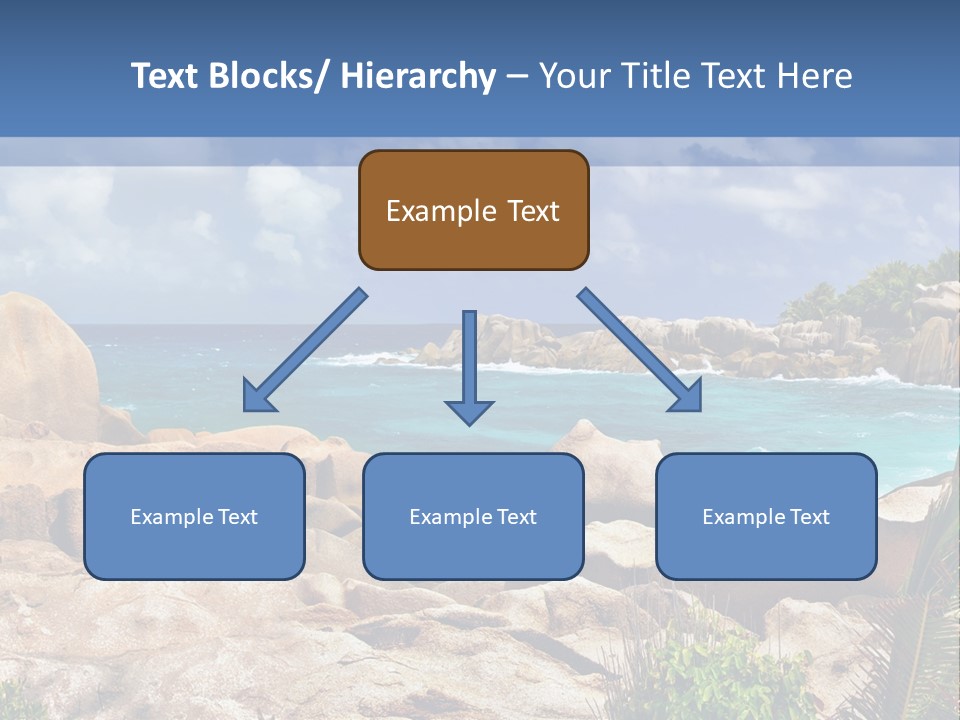 Text Blocks/ Hierarchy – Your Title Text Here

Example Text

Example Text

Example Text

Example Text